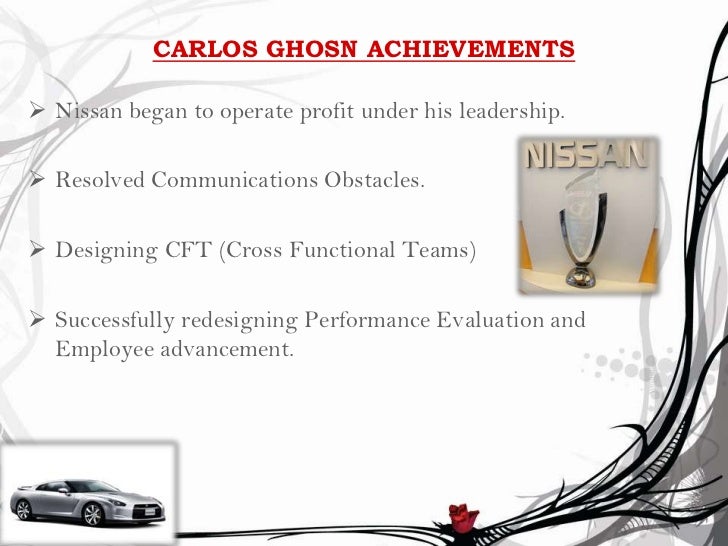 CARLOS GHOSN ACHIEVEMENTS

➢ Nissan began to operate profit under his leadership.

➢ Resolved Communications Obstacles.

➢ Designing CFT (Cross Functional Teams)

➢ Successfully redesigning Performance Evaluation and Employee advancement.

NISSAN